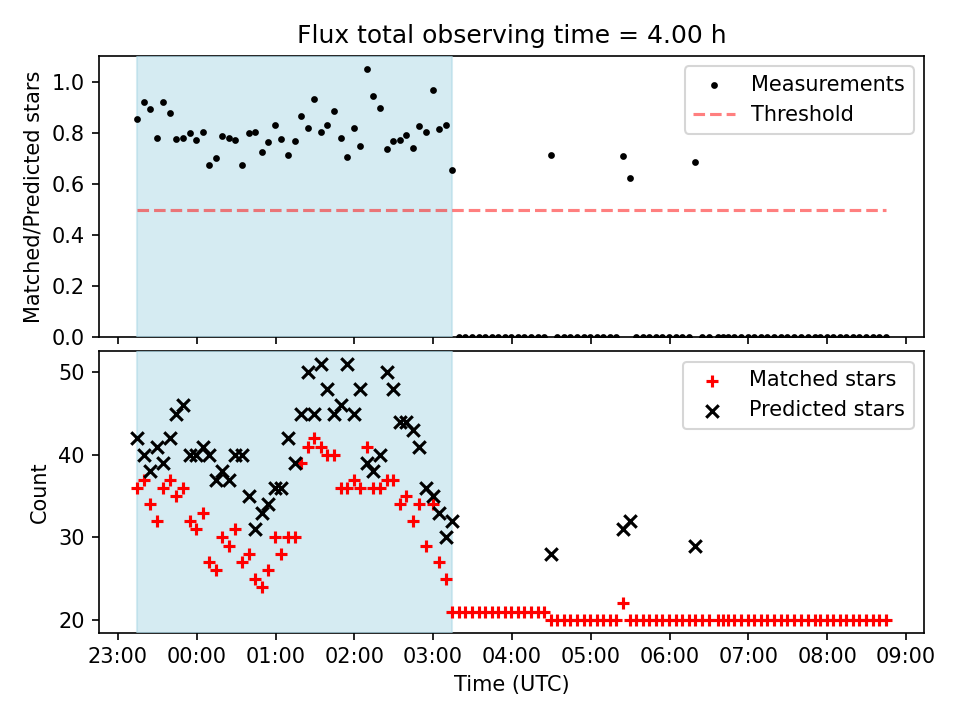 Flux total observing time = 4.00 h

Matched/Predicted stars

1.0
0.8
0.6
0.4
0.2
0.0

Measurements
Threshold

Count

50
40
30
20

Matched stars
Predicted stars

23:00 00:00 01:00 02:00 03:00 04:00 05:00 06:00 07:00 08:00 09:00

Time (UTC)